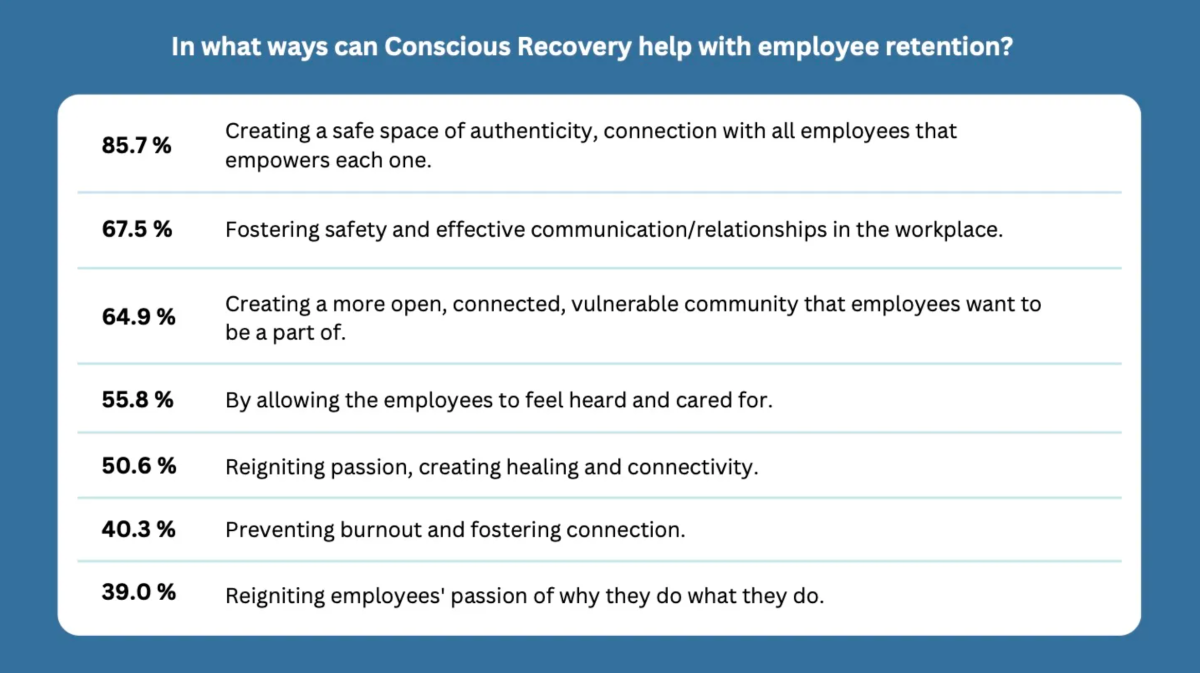 In what ways can Conscious Recovery help with employee retention?

| | |
|---|---|
| 85.7 % | Creating a safe space of authenticity, connection with all employees that empowers each one. |
| 67.5 % | Fostering safety and effective communication/relationships in the workplace. |
| 64.9 % | Creating a more open, connected, vulnerable community that employees want to be a part of. |
| 55.8 % | By allowing the employees to feel heard and cared for. |
| 50.6 % | Reigniting passion, creating healing and connectivity. |
| 40.3 % | Preventing burnout and fostering connection. |
| 39.0 % | Reigniting employees' passion of why they do what they do. |